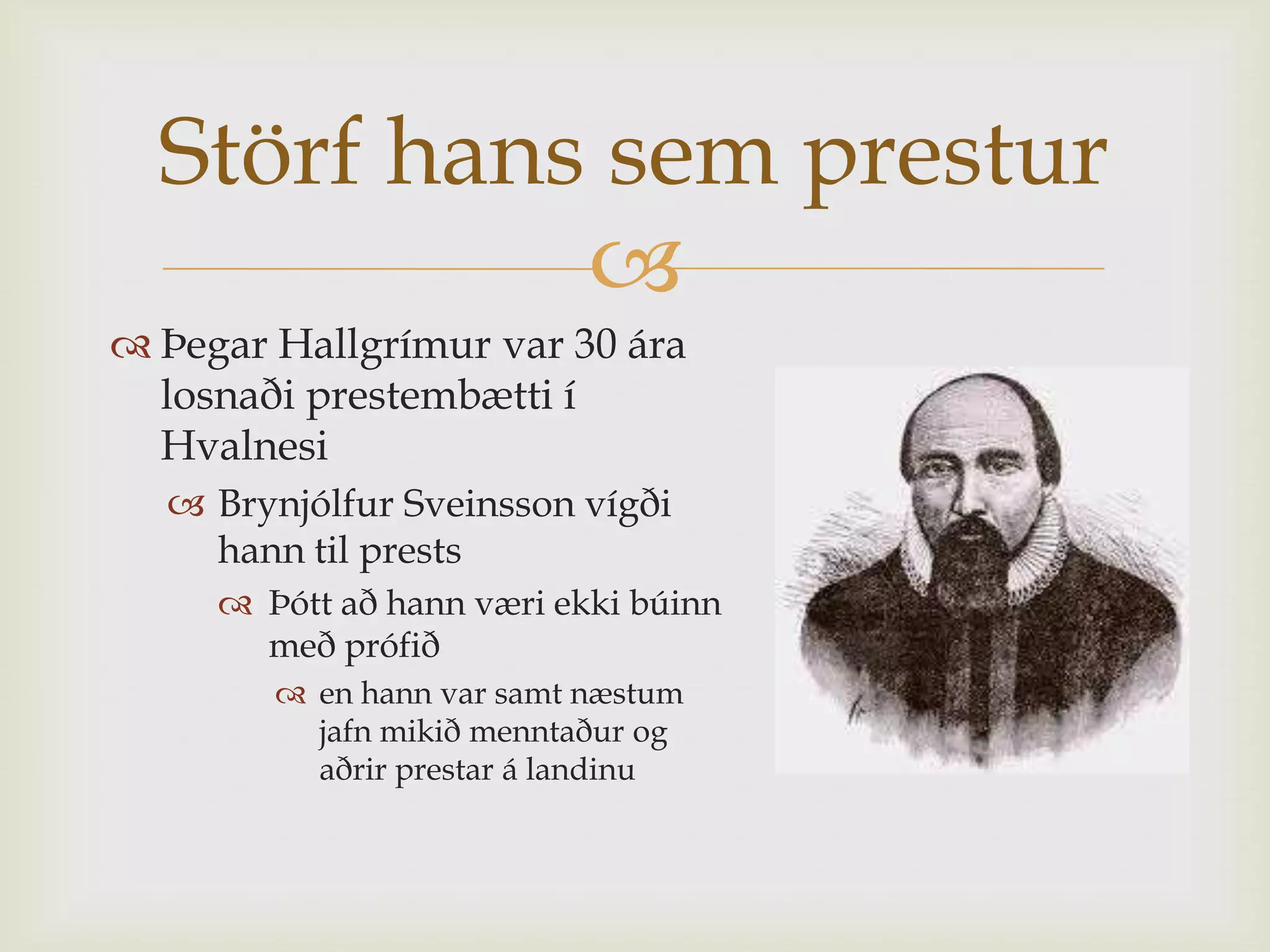 Störf hans sem prestur

Þegar Hallgrímur var 30 ára losnaði prestembætti í Hvalnesi

Brynjólfur Sveinsson vígði hann til prests

Þótt að hann væri ekki búinn með prófið

en hann var samt næstum jafn mikið menntaður og aðrir prestar á landinu